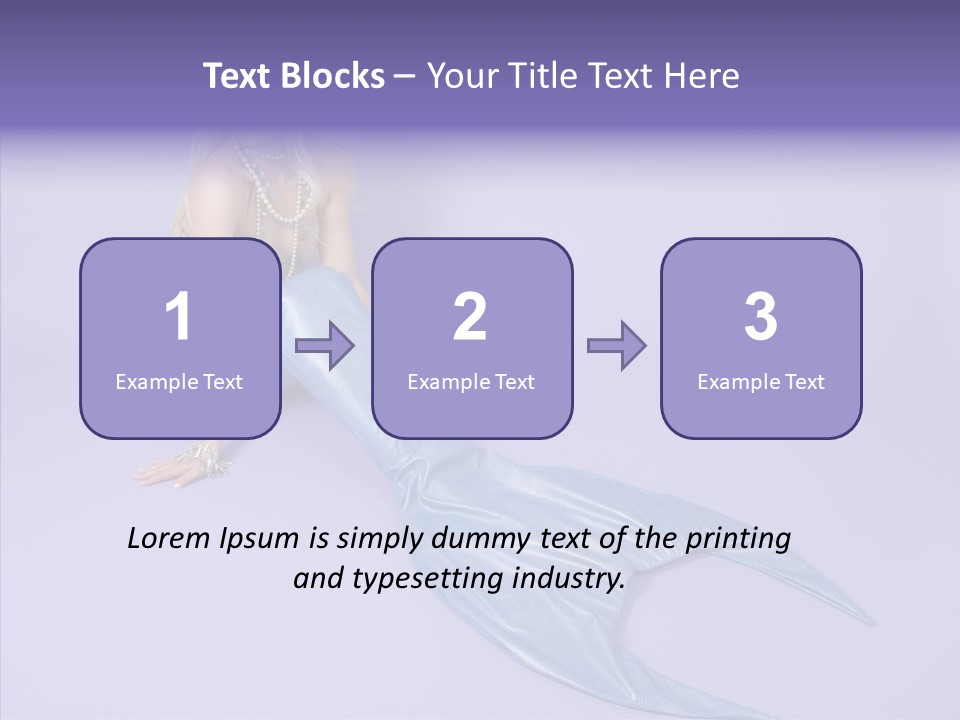 Text Blocks – Your Title Text Here

1
Example Text

2
Example Text

3
Example Text

Lorem Ipsum is simply dummy text of the printing and typesetting industry.